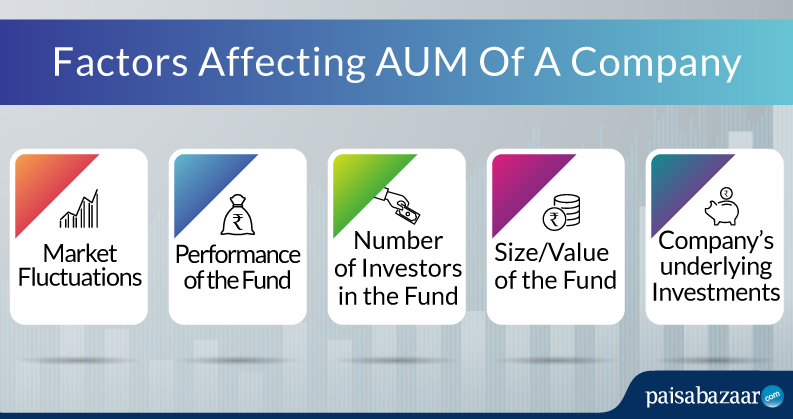 Factors Affecting AUM Of A Company

Market Fluctuations

₹

Performance of the Fund

Number of Investors in the Fund

₹

Size/Value of the Fund

₹

Company's underlying Investments

paisabazaar.com